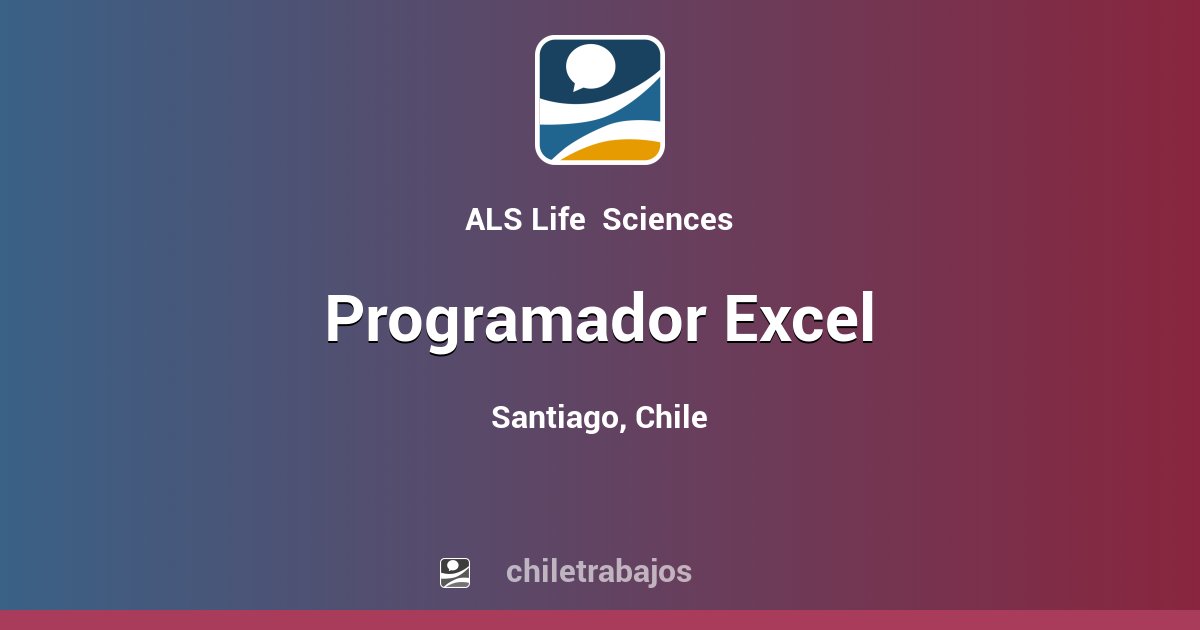 ALS Life  Sciences

Programador Excel

Santiago, Chile

chiletrabajos